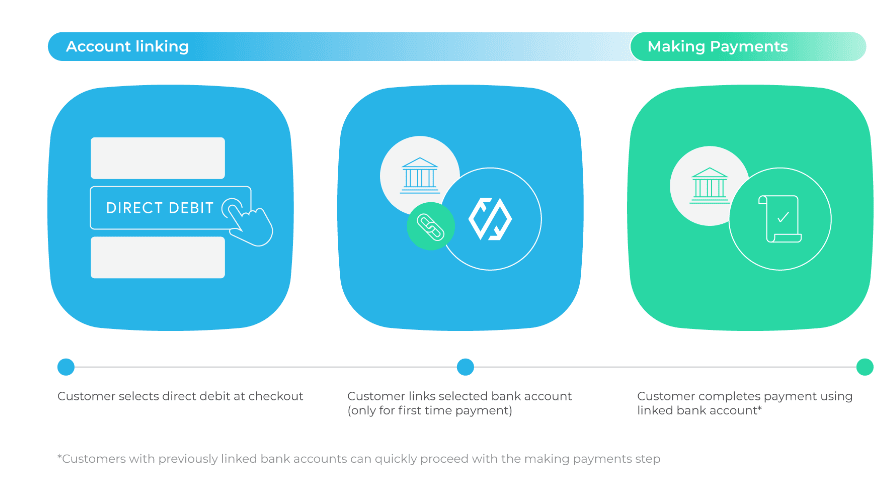 Account linking

Making Payments

DIRECT DEBIT

Customer selects direct debit at checkout

Customer links selected bank account (only for first time payment)

Customer completes payment using linked bank account*

*Customers with previously linked bank accounts can quickly proceed with the making payments step